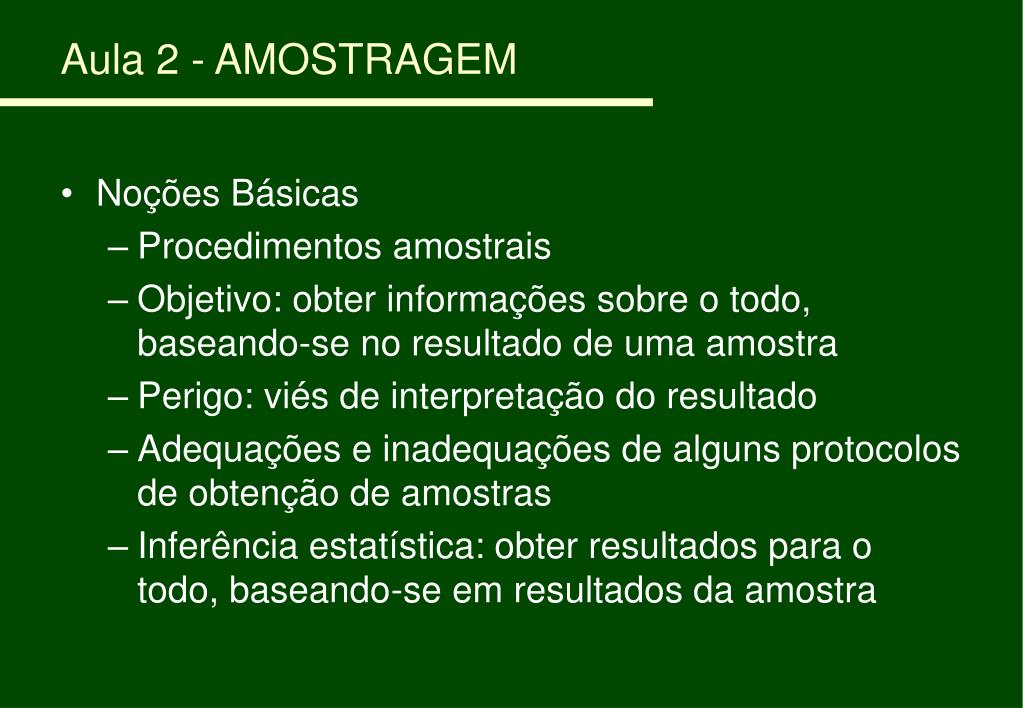 Aula 2 - AMOSTRAGEM

• Noções Básicas
– Procedimentos amostrais
– Objetivo: obter informações sobre o todo, baseando-se no resultado de uma amostra
– Perigo: viés de interpretação do resultado
– Adequações e inadequações de alguns protocolos de obtenção de amostras
– Inferência estatística: obter resultados para o todo, baseando-se em resultados da amostra